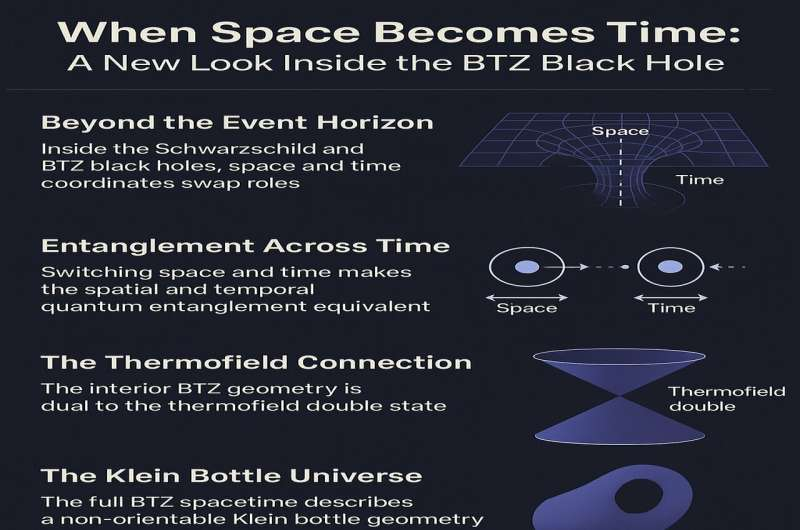 When Space Becomes Time:
A New Look Inside the BTZ Black Hole

Beyond the Event Horizon
Inside the Schwarzschild and BTZ black holes, space and time coordinates swap roles

Space
Time

Entanglement Across Time
Switching space and time makes the spatial and temporal quantum entanglement equivalent

Space
Time

The Thermofield Connection
The interior BTZ geometry is dual to the thermofield double state

Thermofield double

The Klein Bottle Universe
The full BTZ spacetime describes a non-orientable Klein bottle geometry